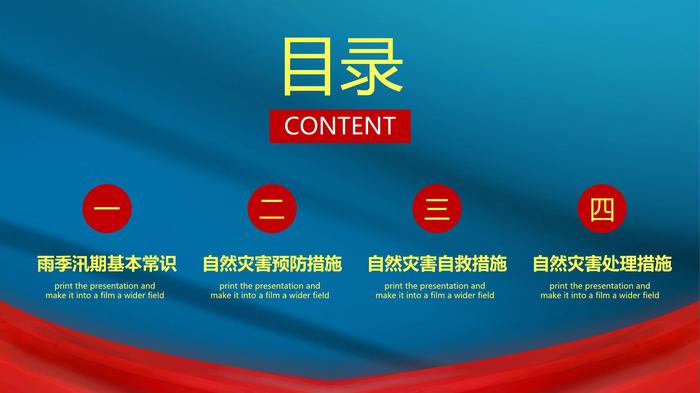 目录

CONTENT

一

雨季汛期基本常识

print the presentation and make it into a film a wider field

二

自然灾害预防措施

print the presentation and make it into a film a wider field

三

自然灾害自救措施

print the presentation and make it into a film a wider field

四

自然灾害处理措施

print the presentation and make it into a film a wider field